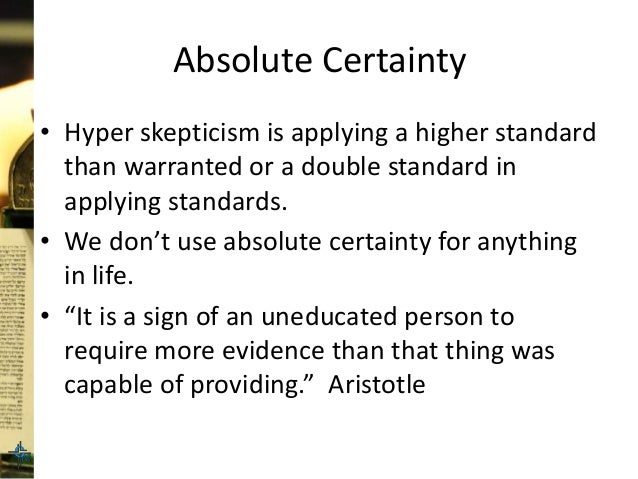 Absolute Certainty

• Hyper skepticism is applying a higher standard than warranted or a double standard in applying standards.
• We don’t use absolute certainty for anything in life.
• “It is a sign of an uneducated person to require more evidence than that thing was capable of providing.” Aristotle